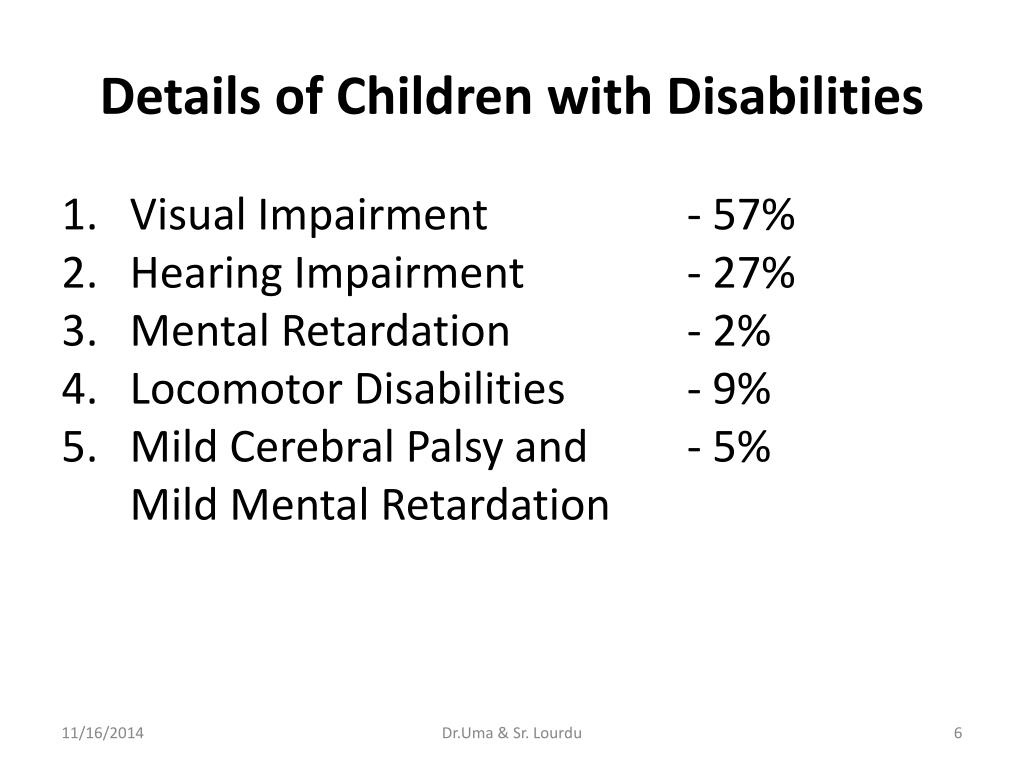 Details of Children with Disabilities

1. Visual Impairment - 57%
2. Hearing Impairment - 27%
3. Mental Retardation - 2%
4. Locomotor Disabilities - 9%
5. Mild Cerebral Palsy and Mild Mental Retardation - 5%

11/16/2014
Dr.Uma & Sr. Lourdu
6